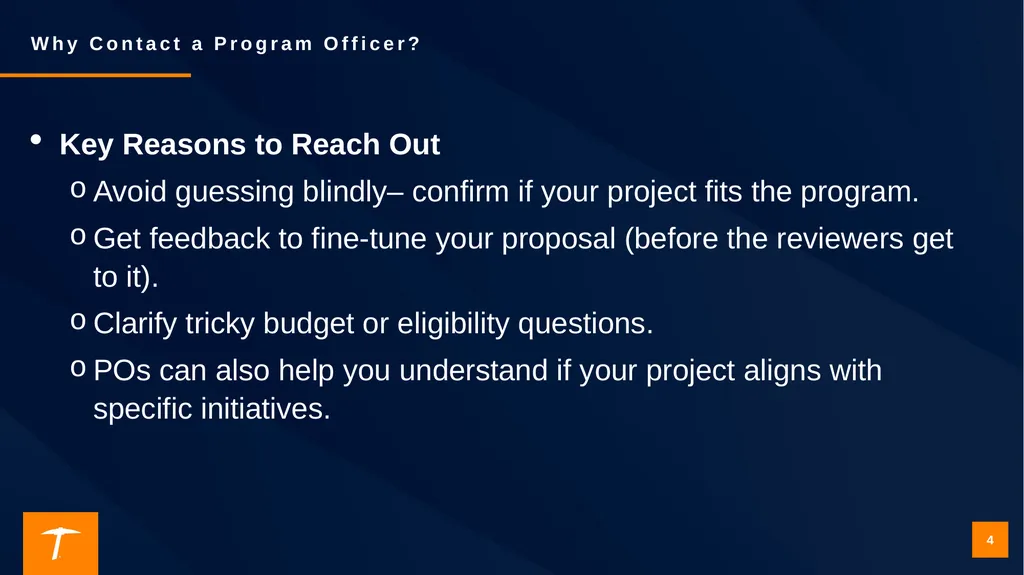 Why Contact a Program Officer?

• Key Reasons to Reach Out

o Avoid guessing blindly– confirm if your project fits the program.

o Get feedback to fine-tune your proposal (before the reviewers get to it).

o Clarify tricky budget or eligibility questions.

o POs can also help you understand if your project aligns with specific initiatives.

4